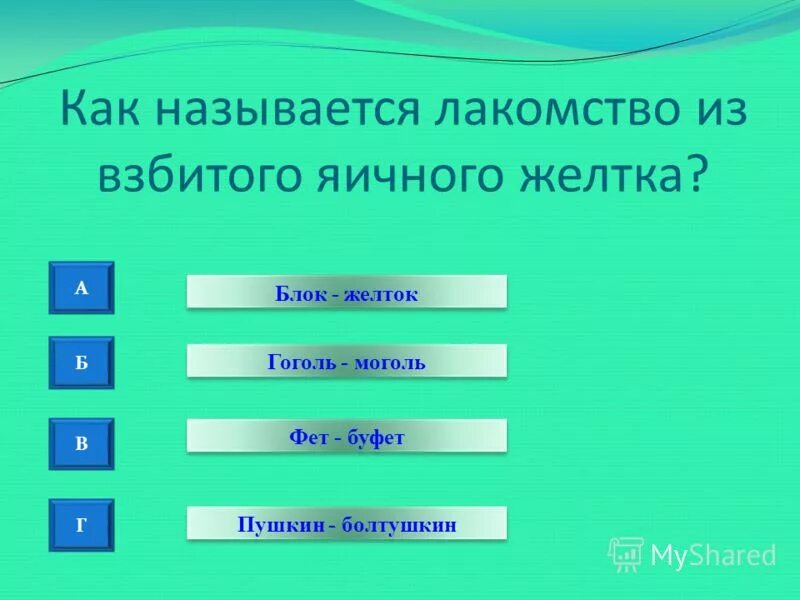 Как называется лакомство из взбитого яичного желтка?

А

Блок - желток

Б

Гоголь - моголь

В

Фет - буфет

Г

Пушкин - болтушкин

MyShared